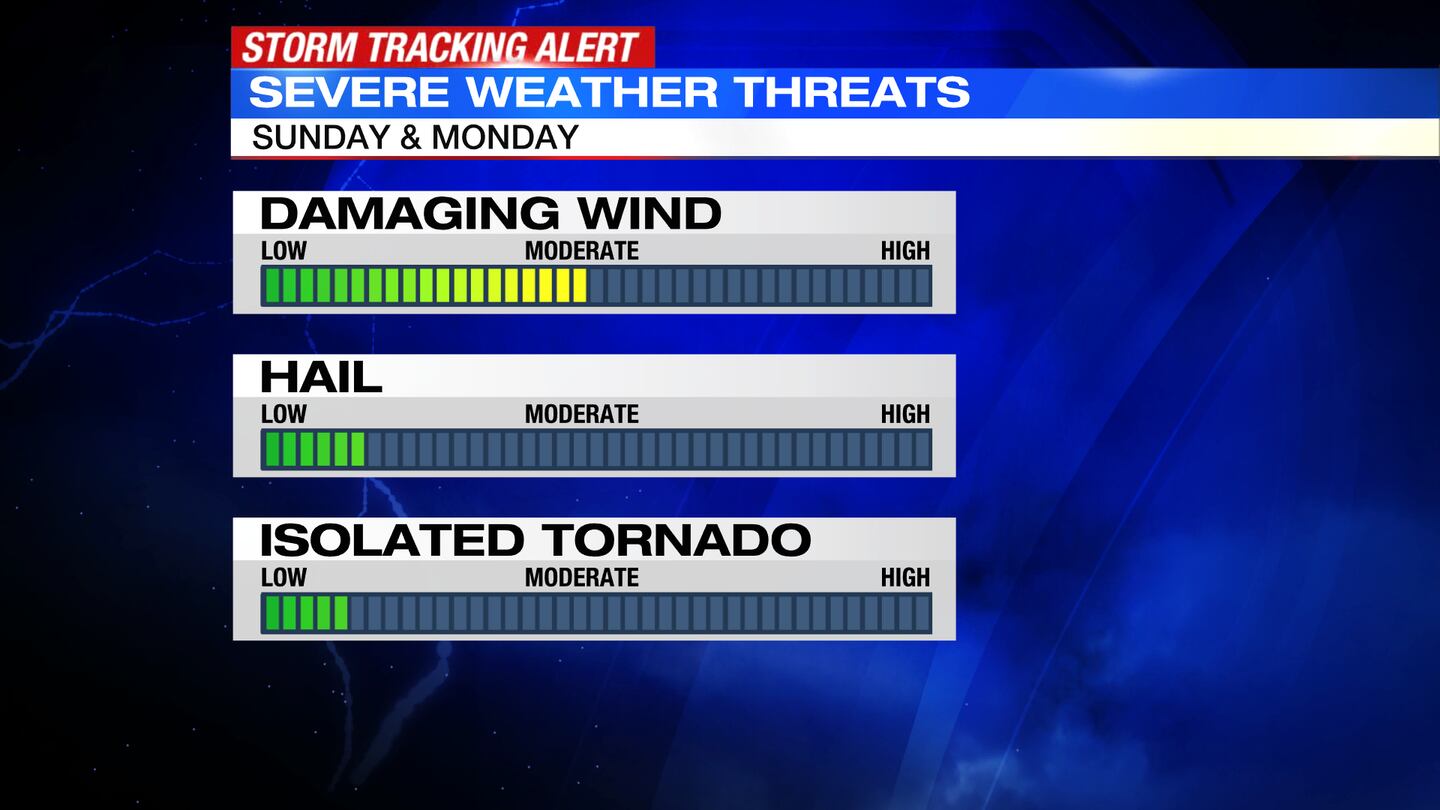 STORM TRACKING ALERT
SEVERE WEATHER THREATS
SUNDAY & MONDAY

DAMAGING WIND
LOW MODERATE HIGH

HAIL
LOW MODERATE HIGH

ISOLATED TORNADO
LOW MODERATE HIGH